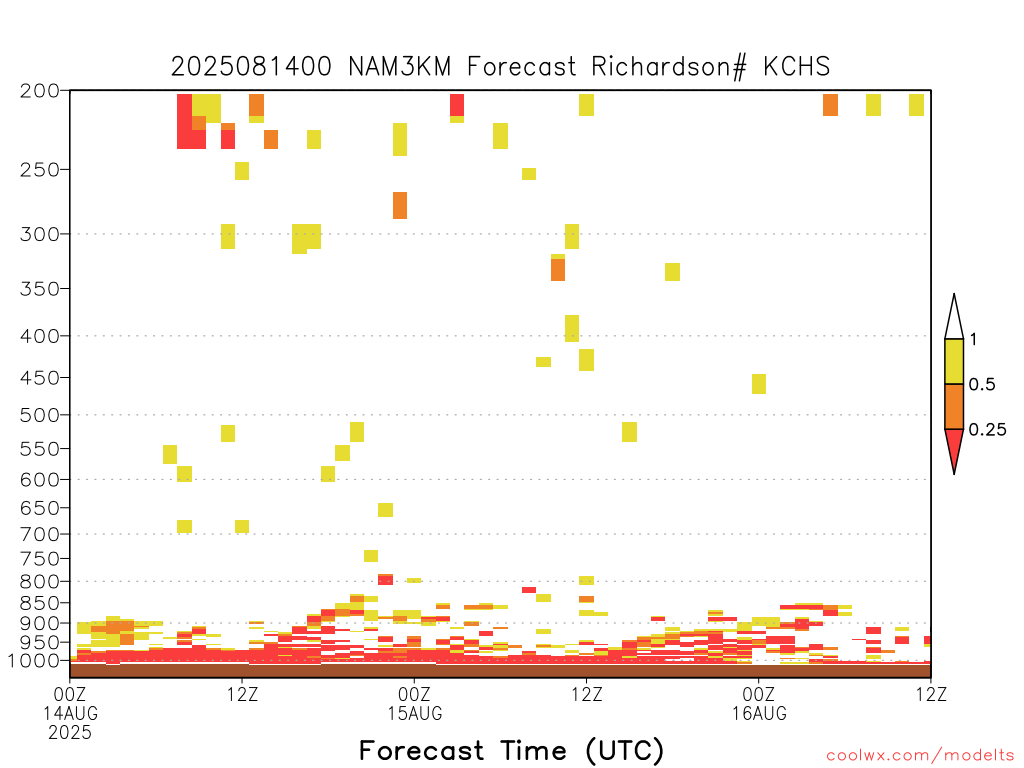 2025081400 NAM3KM Forecast Richardson# KCHS

200
250
300
350
400
450
500
550
600
650
700
750
800
850
900
950
1000

1
0.5
0.25

00Z
14AUG
2025
12Z
00Z
15AUG
12Z
00Z
16AUG
12Z

Forecast Time (UTC)

coolwx.com/modelts